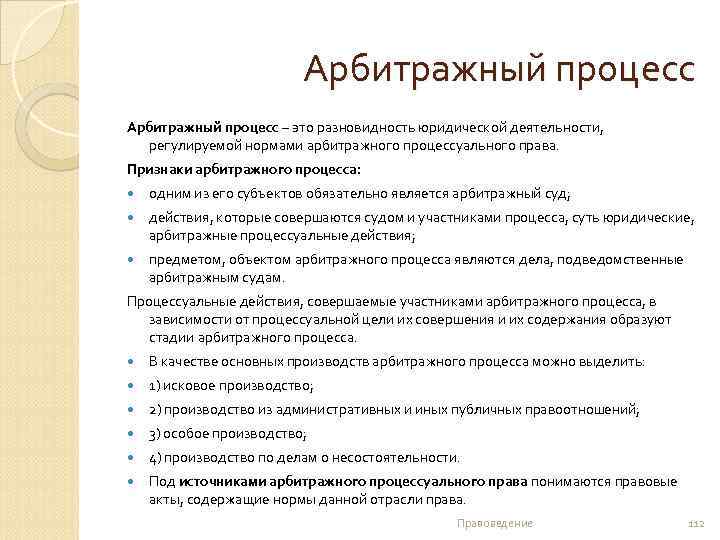 Арбитражный процесс

Арбитражный процесс – это разновидность юридической деятельности, регулируемой нормами арбитражного процессуального права.

Признаки арбитражного процесса:

- одним из его субъектов обязательно является арбитражный суд;
- действия, которые совершаются судом и участниками процесса, суть юридические, арбитражные процессуальные действия;
- предметом, объектом арбитражного процесса являются дела, подведомственные арбитражным судам.

Процессуальные действия, совершаемые участниками арбитражного процесса, в зависимости от процессуальной цели их совершения и их содержания образуют стадии арбитражного процесса.

- В качестве основных производств арбитражного процесса можно выделить:
- 1) исковое производство;
- 2) производство из административных и иных публичных правоотношений;
- 3) особое производство;
- 4) производство по делам о несостоятельности.
- Под источниками арбитражного процессуального права понимаются правовые акты, содержащие нормы данной отрасли права.

Правоведение

112